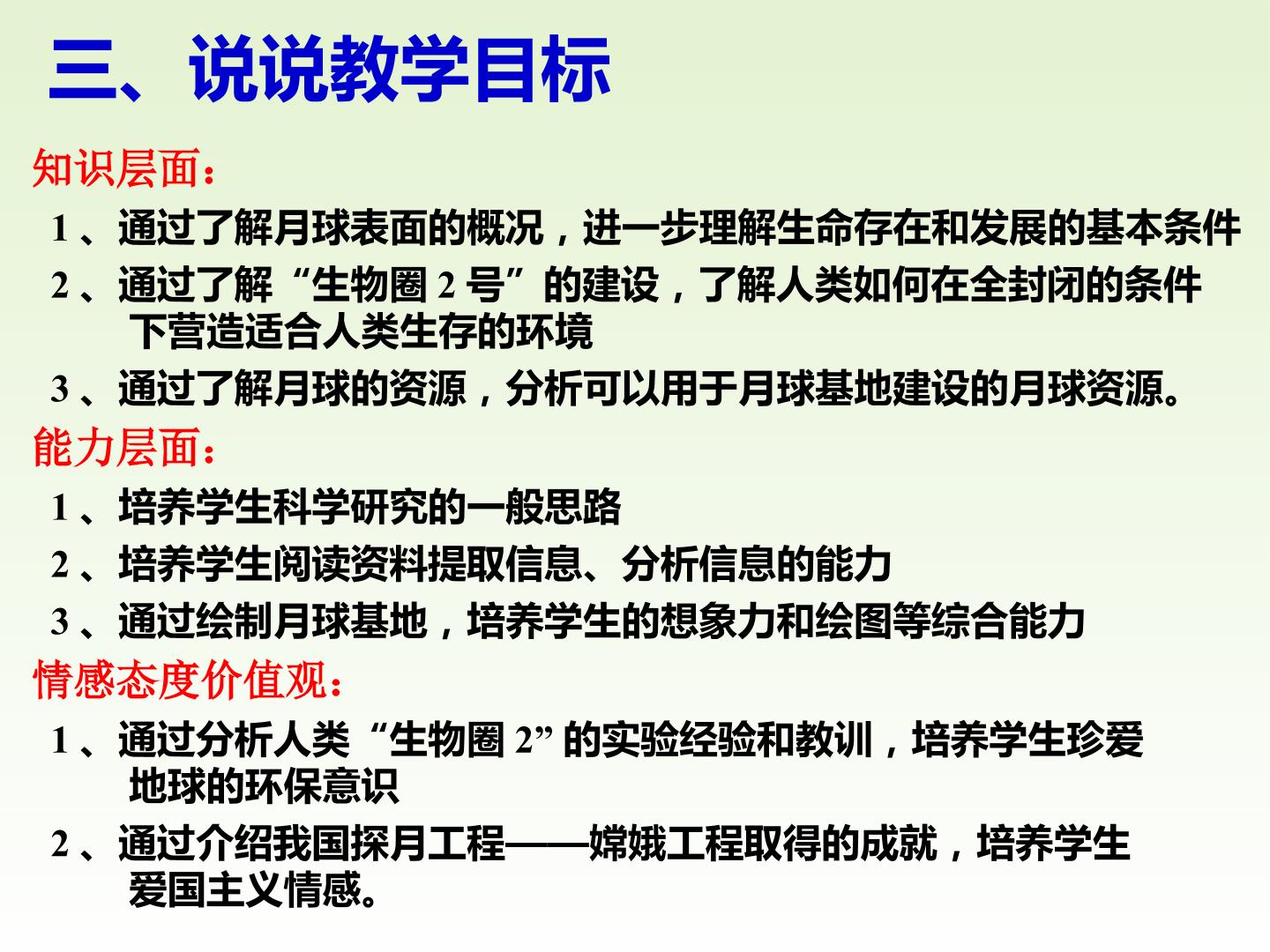 三、说说教学目标

知识层面：

1、通过了解月球表面的概况，进一步理解生命存在和发展的基本条件

2、通过了解“生物圈2号”的建设，了解人类如何在全封闭的条件下营造适合人类生存的环境

3、通过了解月球的资源，分析可以用于月球基地建设的月球资源。

能力层面：

1、培养学生科学研究的一般思路

2、培养学生阅读资料提取信息、分析信息的能力

3、通过绘制月球基地，培养学生的想象力和绘图等综合能力

情感态度价值观：

1、通过分析人类“生物圈2”的实验经验和教训，培养学生珍爱地球的环保意识

2、通过介绍我国探月工程——嫦娥工程取得的成就，培养学生爱国主义情感。